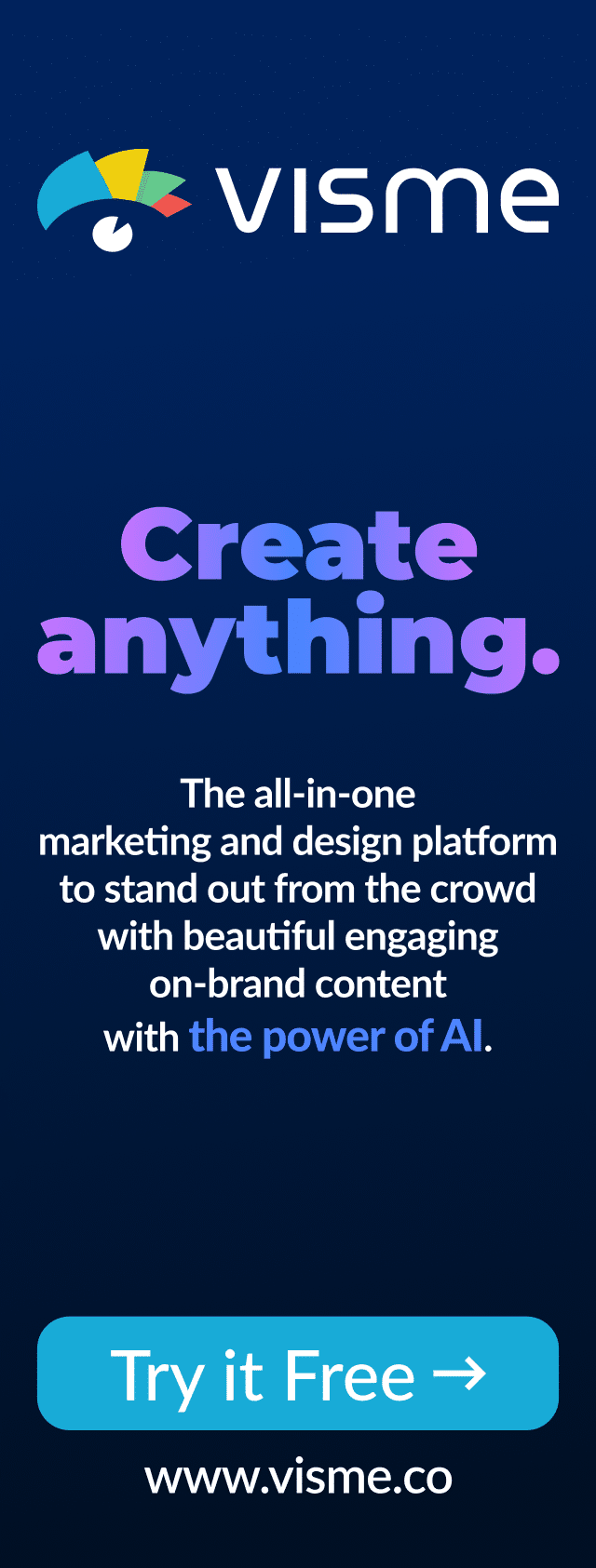 visme

Create anything.

The all-in-one marketing and design platform to stand out from the crowd with beautiful engaging on-brand content with the power of AI.

Try it Free →

www.visme.co